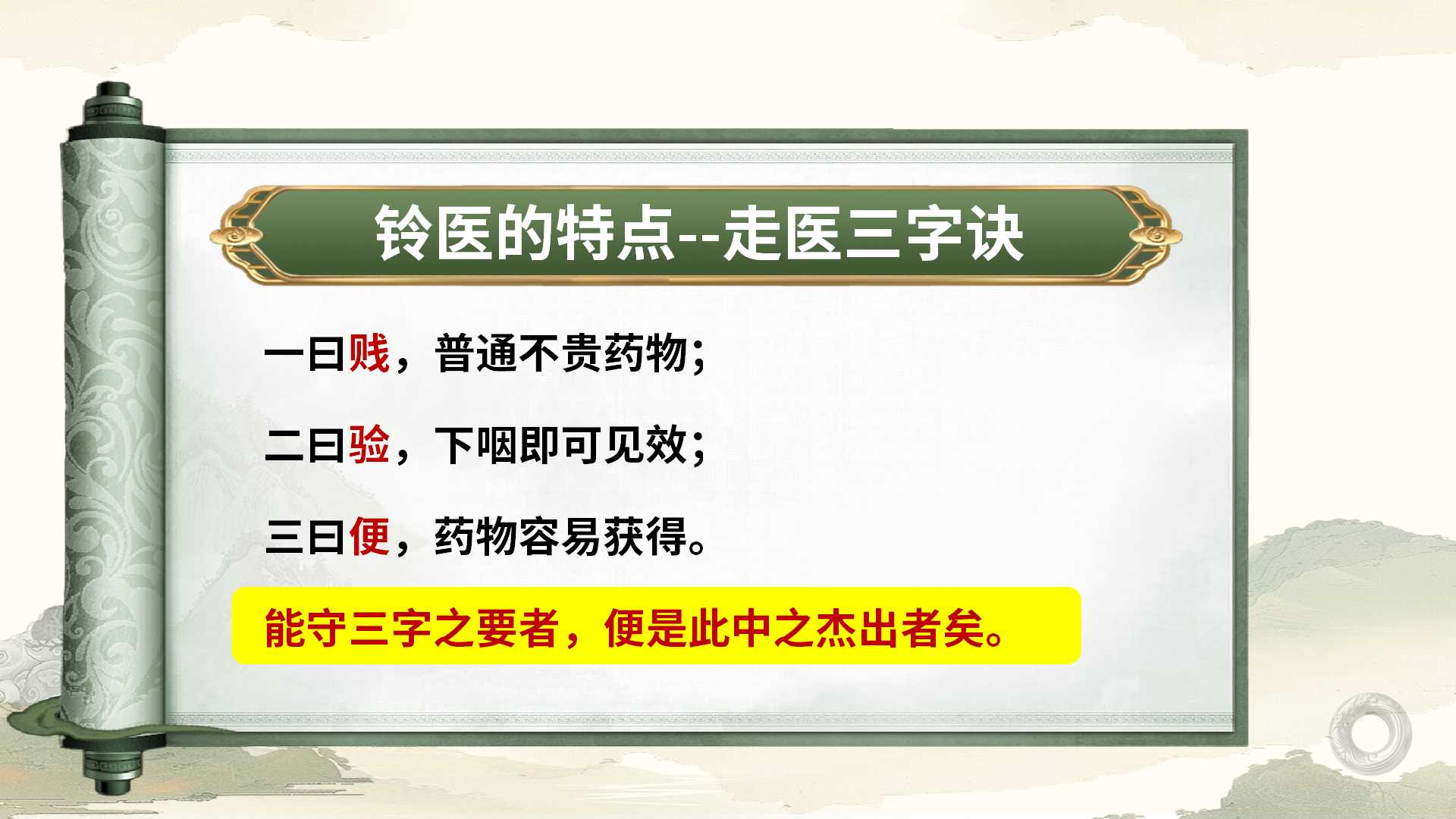 铃医的特点--走医三字诀

一曰贱，普通不贵药物；

二曰验，下咽即可见效；

三曰便，药物容易获得。

能守三字之要者，便是此中之杰出者矣。